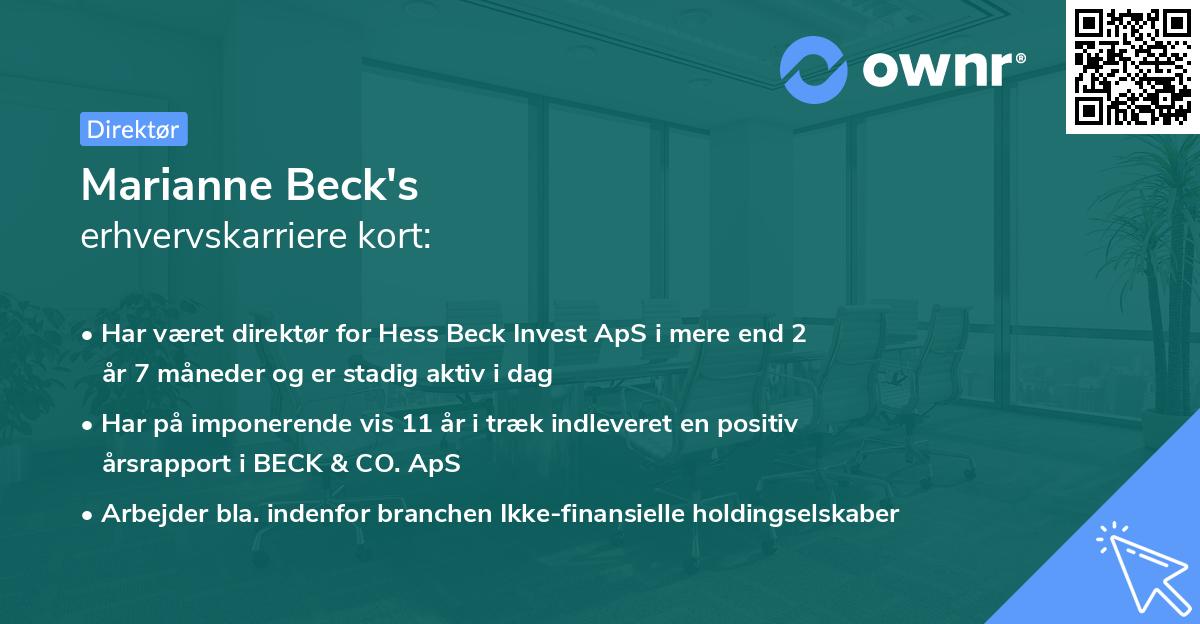 ownr®

Direktør

Marianne Beck's
erhvervskarriere kort:

• Har været direktør for Hess Beck Invest ApS i mere end 2 år 7 måneder og er stadig aktiv i dag

• Har på imponerende vis 11 år i træk indleveret en positiv årsrapport i BECK & CO. ApS

• Arbejder bla. indenfor branchen Ikke-finansielle holdingselskaber